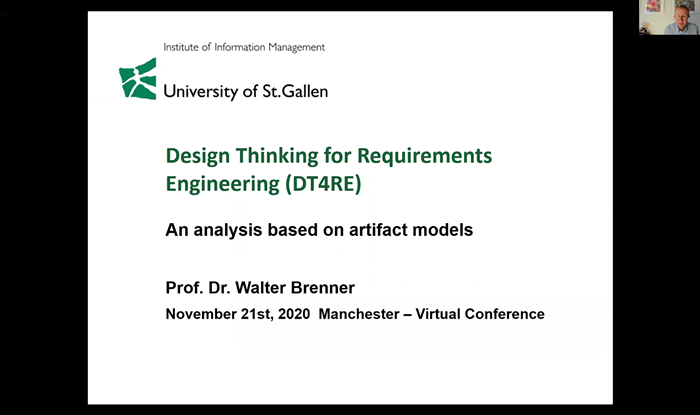 Institute of Information Management

University of St.Gallen

Design Thinking for Requirements Engineering (DT4RE)

An analysis based on artifact models

Prof. Dr. Walter Brenner

November 21st, 2020 Manchester – Virtual Conference